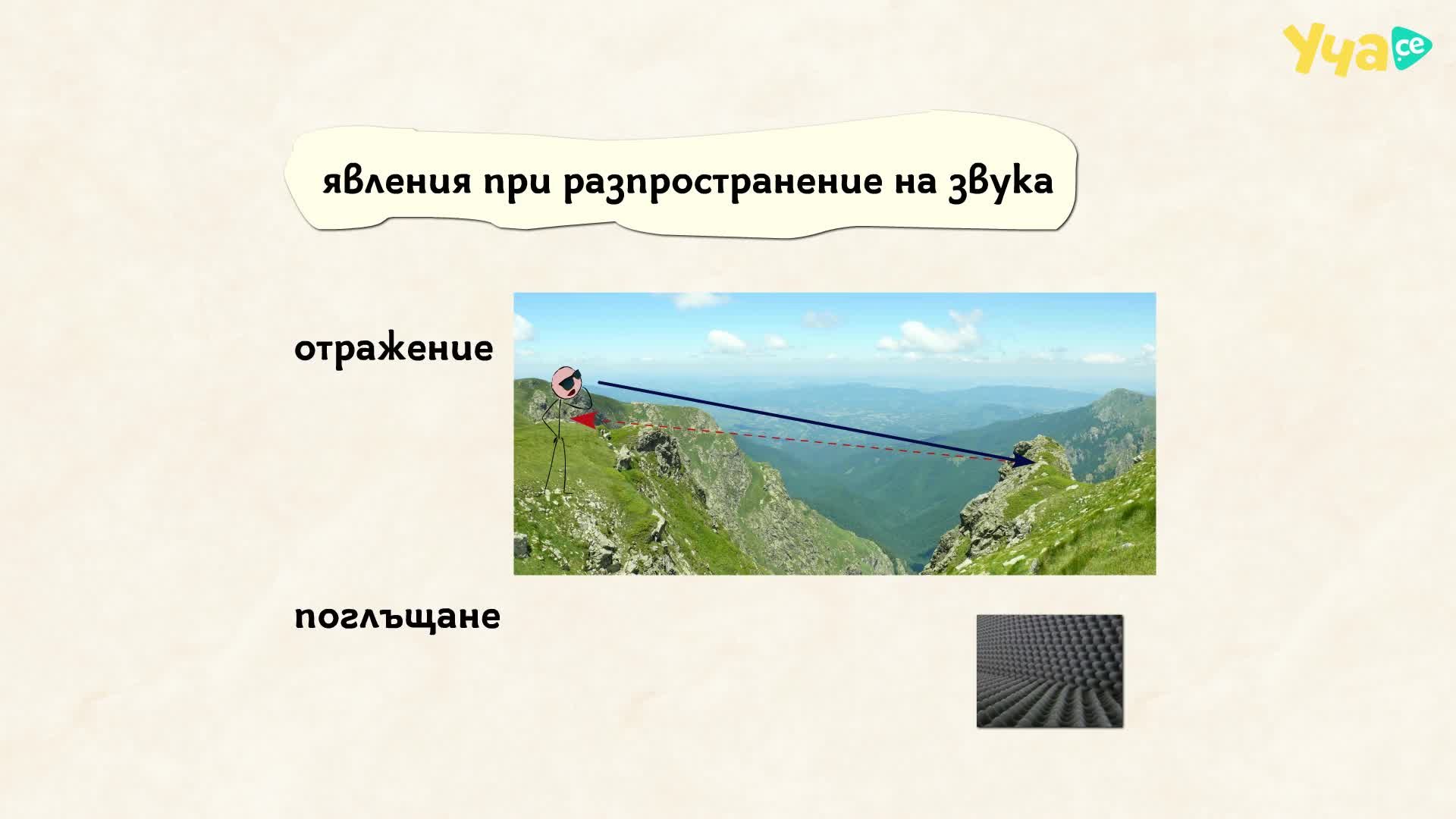 Уча.се

явления при разпространение на звука

отражение

поглъщане